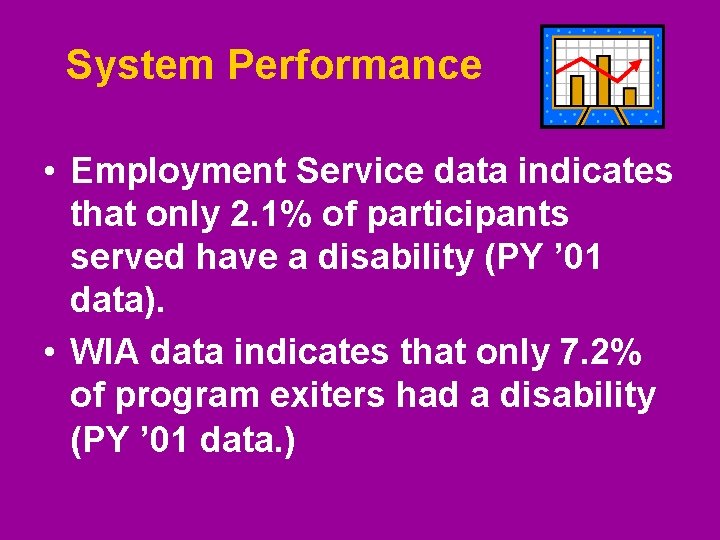 System Performance

• Employment Service data indicates that only 2.1% of participants served have a disability (PY ’01 data).

• WIA data indicates that only 7.2% of program exiters had a disability (PY ’01 data.)